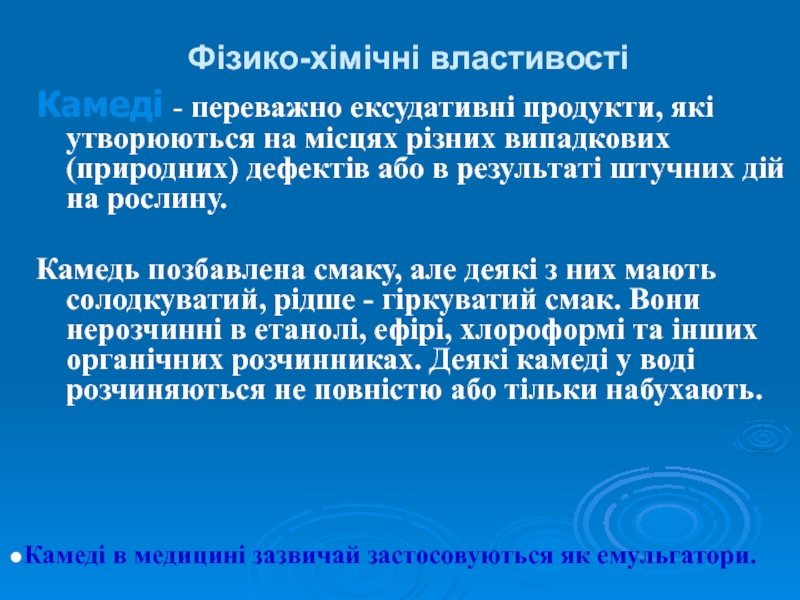 Фізико-хімічні властивості

Камеді - переважно ексудативні продукти, які утворюються на місцях різних випадкових (природних) дефектів або в результаті штучних дій на рослину.

Камедь позбавлена смаку, але деякі з них мають солодкуватий, рідше - гіркуватий смак. Вони нерозчинні в етанолі, ефірі, хлороформі та інших органічних розчинниках. Деякі камеді у воді розчиняються не повністю або тільки набухають.

Камеді в медицині зазвичай застосовуються як емульгатори.